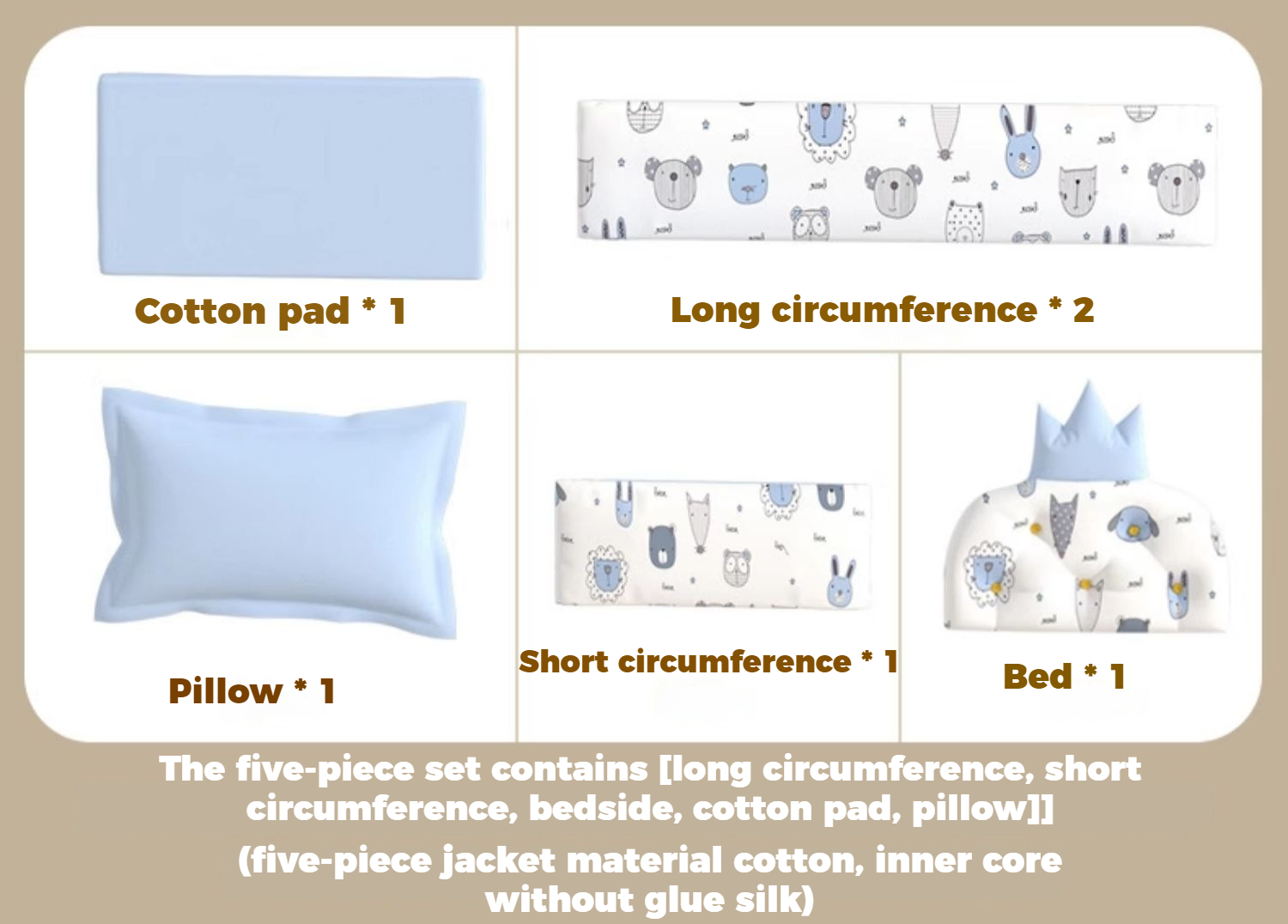 Cotton pad * 1

Long circumference * 2

Pillow * 1

Short circumference * 1

Bed * 1

The five-piece set contains [long circumference, short circumference, bedside, cotton pad, pillow]]

(five-piece jacket material cotton, inner core without glue silk)